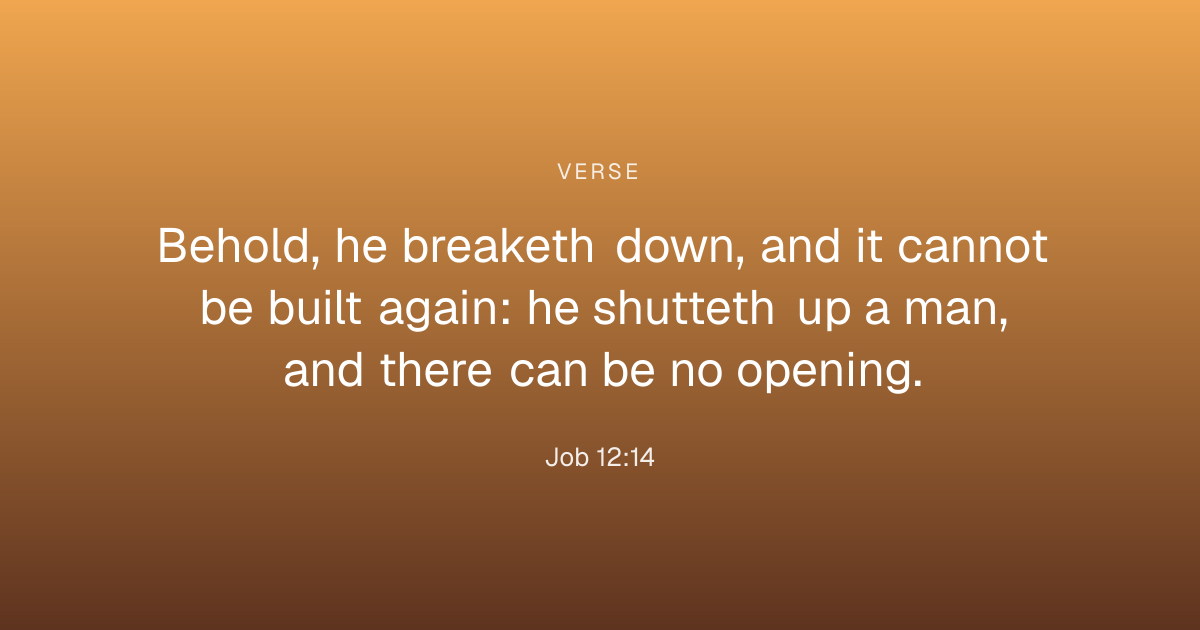 VERSE

Behold, he breaketh down, and it cannot be built again: he shutteth up a man, and there can be no opening.

Job 12:14